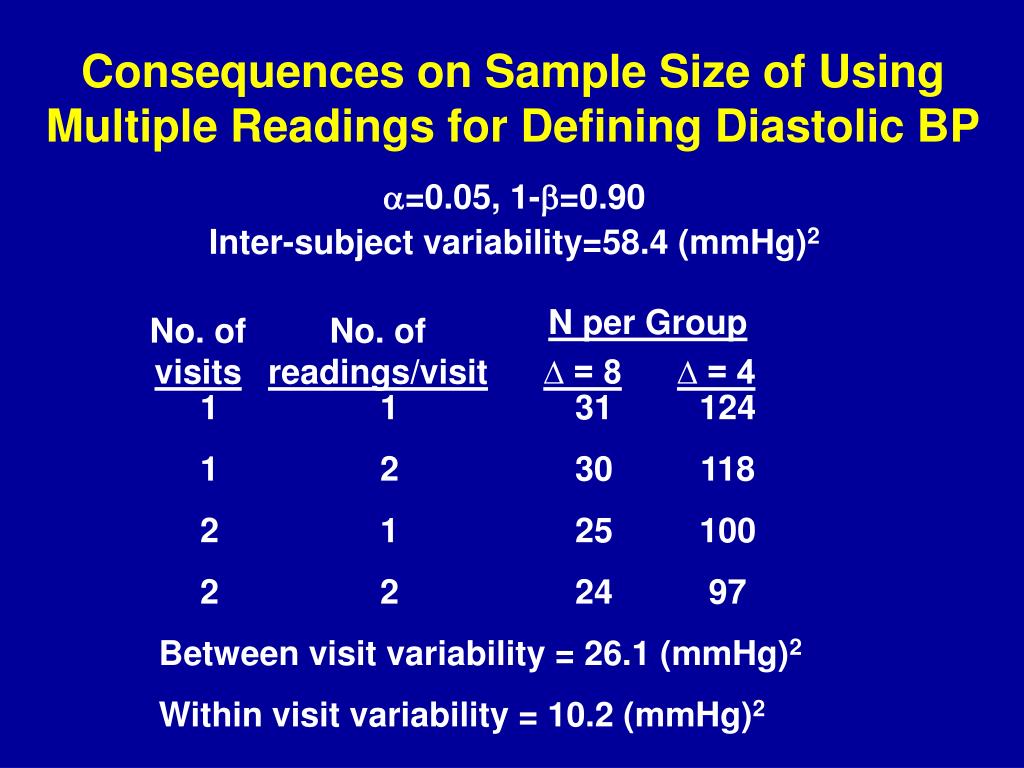 Consequences on Sample Size of Using Multiple Readings for Defining Diastolic BP

$\alpha$=0.05, 1-$\beta$=0.90
Inter-subject variability=58.4 (mmHg)$^2$

| No. of visits | No. of readings/visit | N per Group $\Delta$ = 8 | N per Group $\Delta$ = 4 |
|---|---|---|---|
| 1 | 1 | 31 | 124 |
| 1 | 2 | 30 | 118 |
| 2 | 1 | 25 | 100 |
| 2 | 2 | 24 | 97 |

Between visit variability = 26.1 (mmHg)$^2$

Within visit variability = 10.2 (mmHg)$^2$